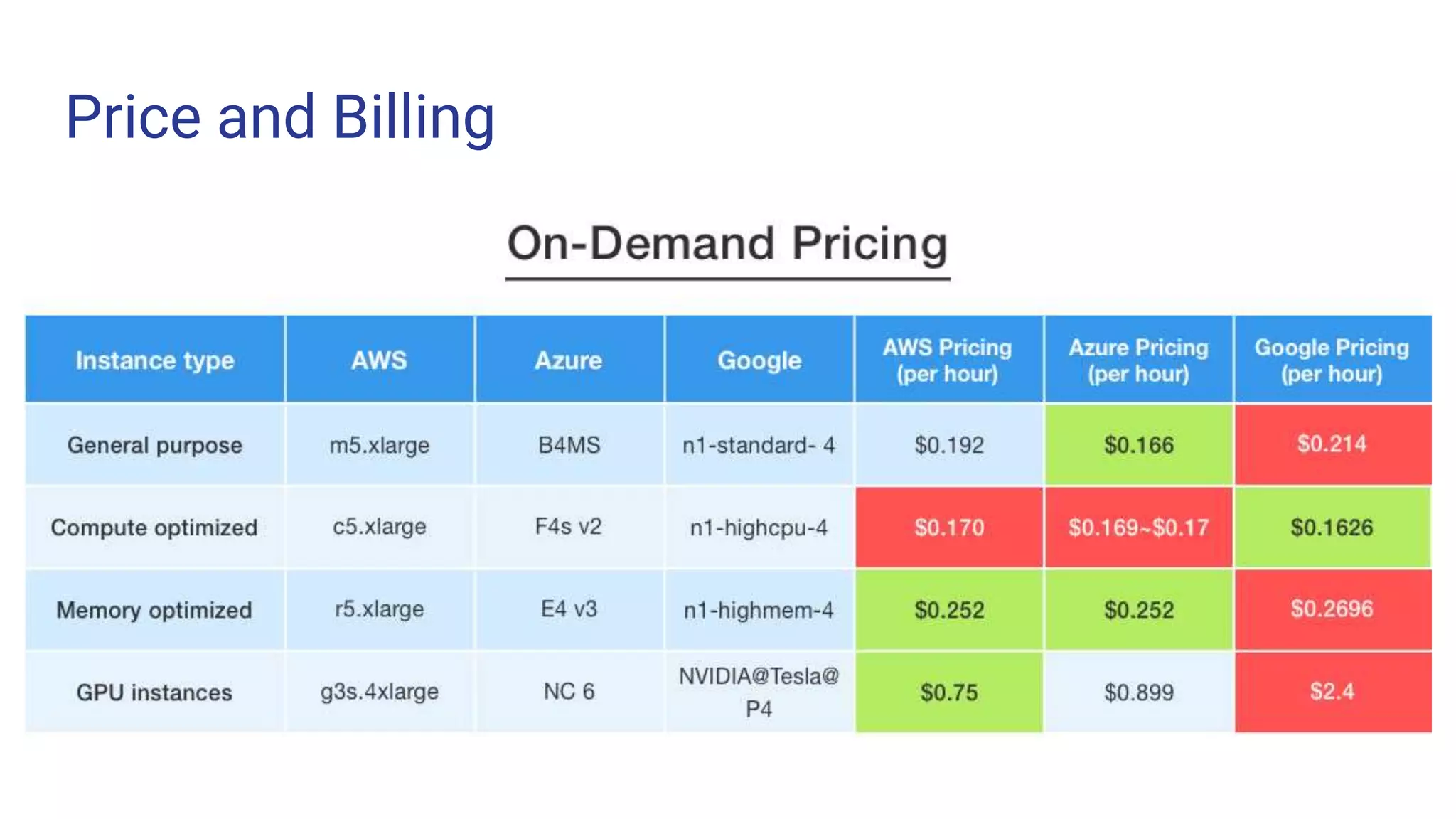 Price and Billing

On-Demand Pricing

| Instance type | AWS | Azure | Google | AWS Pricing (per hour) | Azure Pricing (per hour) | Google Pricing (per hour) |
|---|---|---|---|---|---|---|
| General purpose | m5.xlarge | B4MS | n1-standard- 4 | \$0.192 | \$0.166 | \$0.214 |
| Compute optimized | c5.xlarge | F4s v2 | n1-highcpu-4 | \$0.170 | \$0.169~\$0.17 | \$0.1626 |
| Memory optimized | r5.xlarge | E4 v3 | n1-highmem-4 | \$0.252 | \$0.252 | \$0.2696 |
| GPU instances | g3s.4xlarge | NC 6 | NVIDIA@Tesla@ P4 | \$0.75 | \$0.899 | \$2.4 |